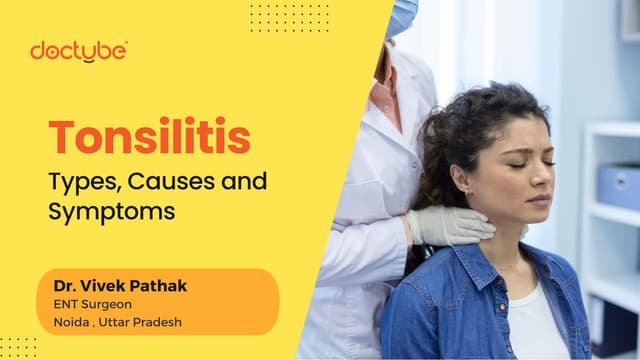 doctube

Tonsilitis
Types, Causes and Symptoms

Dr. Vivek Pathak
ENT Surgeon
Noida , Uttar Pradesh